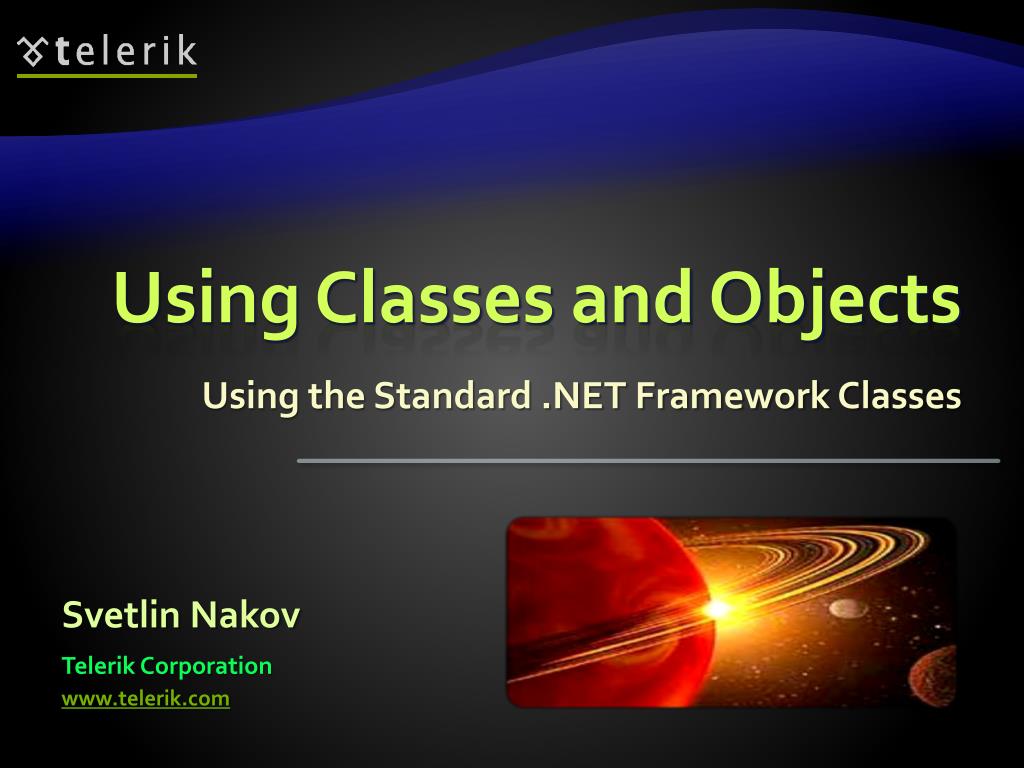 telerik

Using Classes and Objects

Using the Standard .NET Framework Classes

Svetlin Nakov

Telerik Corporation

www.telerik.com